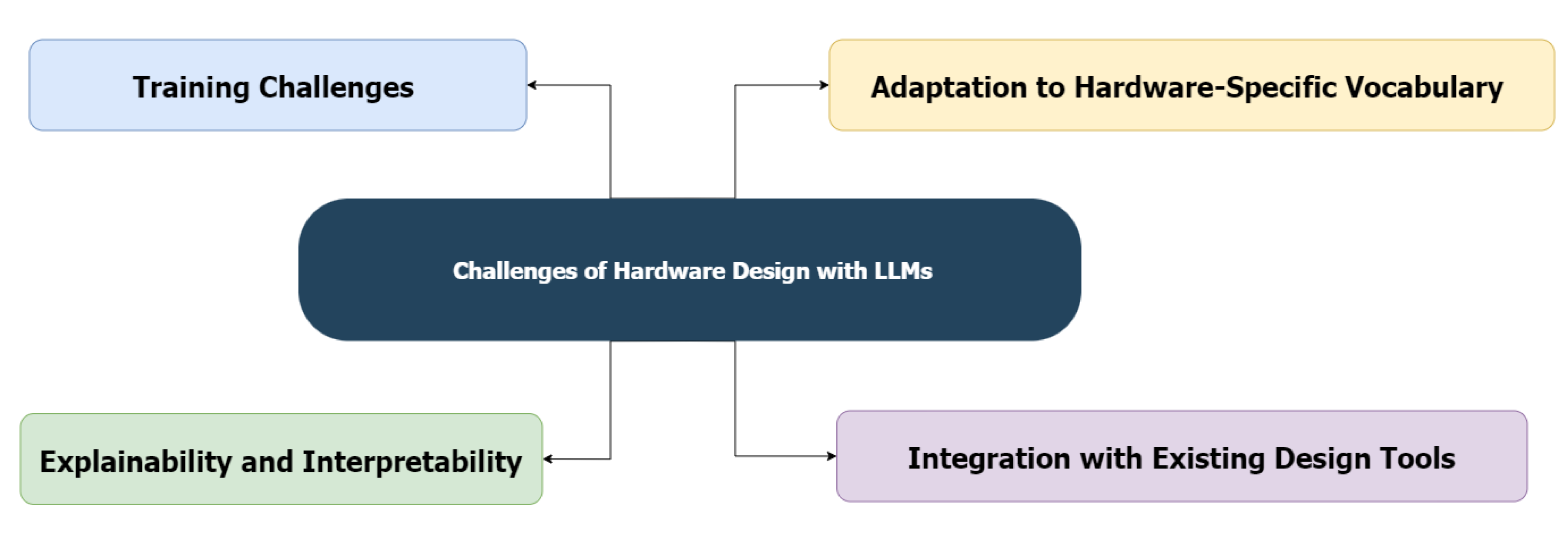 Training Challenges

Adaptation to Hardware-Specific Vocabulary

Challenges of Hardware Design with LLMs

Explainability and Interpretability

Integration with Existing Design Tools